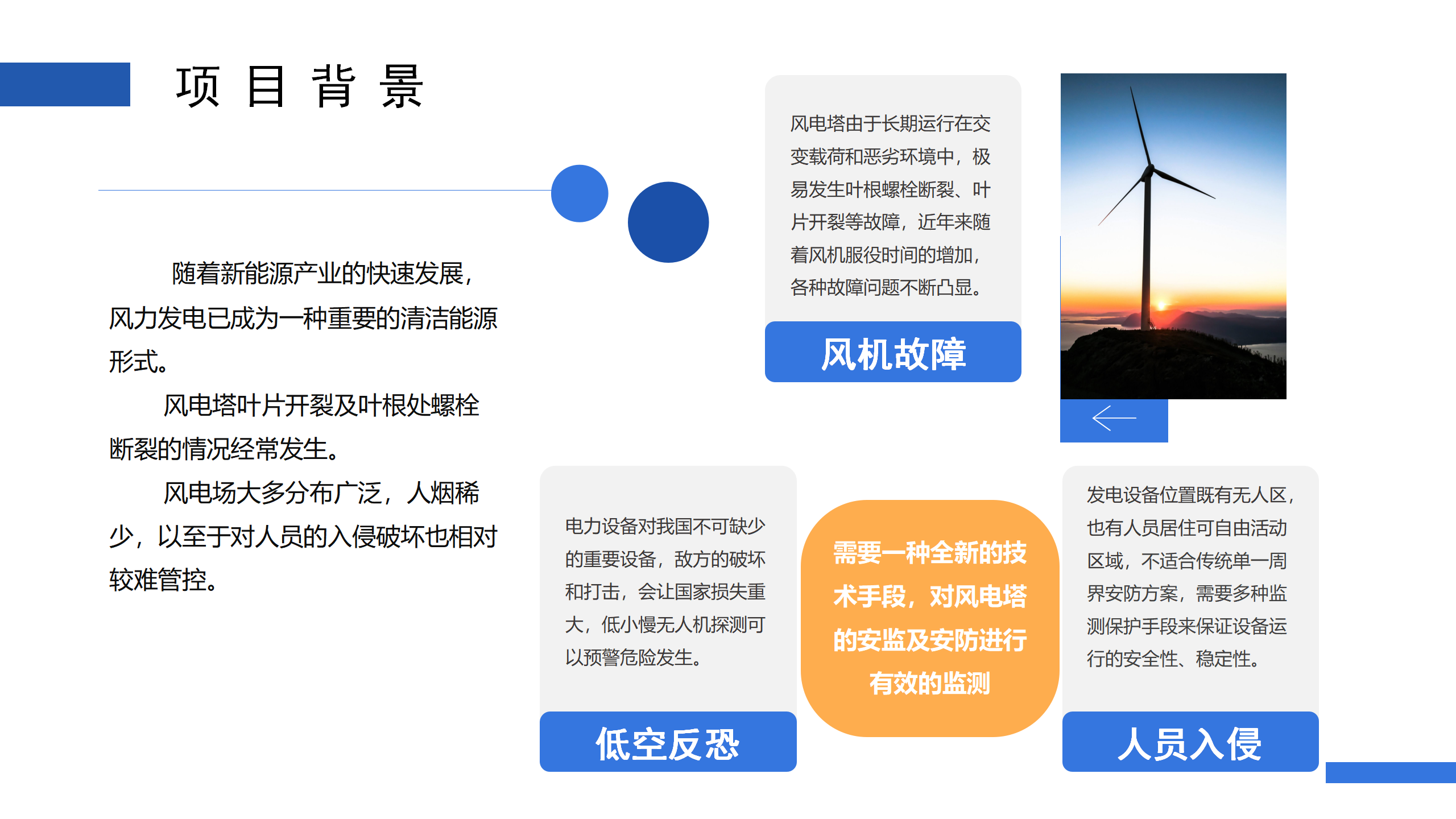 项目背景

随着新能源产业的快速发展，风力发电已成为一种重要的清洁能源形式。

风电塔叶片开裂及叶根处螺栓断裂的情况经常发生。

风电场大多分布广泛，人烟稀少，以至于对人员的入侵破坏也相对较难管控。

风电塔由于长期运行在交变载荷和恶劣环境中，极易发生叶根螺栓断裂、叶片开裂等故障，近年来随着风机服役时间的增加，各种故障问题不断凸显。

风机故障

电力设备对我国不可缺少的重要设备，敌方的破坏和打击，会让国家损失重大，低小慢无人机探测可以预警危险发生。

低空反恐

需要一种全新的技术手段，对风电塔的安监及安防进行有效的监测

发电设备位置既有无人区，也有人员居住可自由活动区域，不适合传统单一周界安防方案，需要多种监测保护手段来保证设备运行的安全性、稳定性。

人员入侵